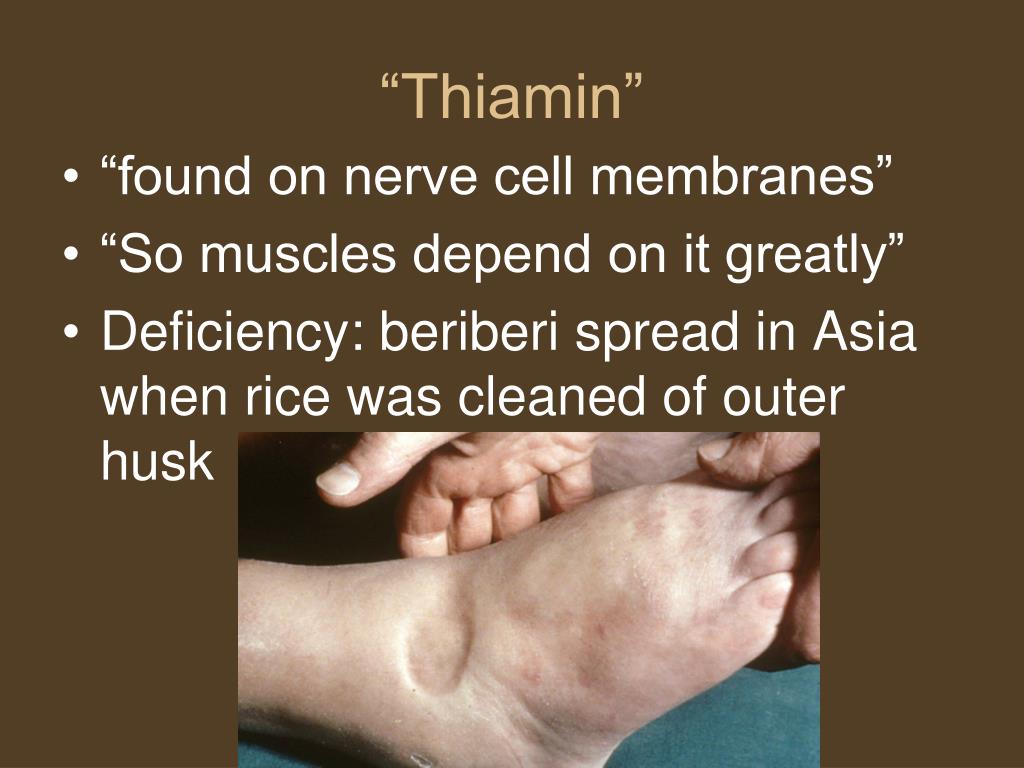 “Thiamin”

• “found on nerve cell membranes”
• “So muscles depend on it greatly”
• Deficiency: beriberi spread in Asia when rice was cleaned of outer husk